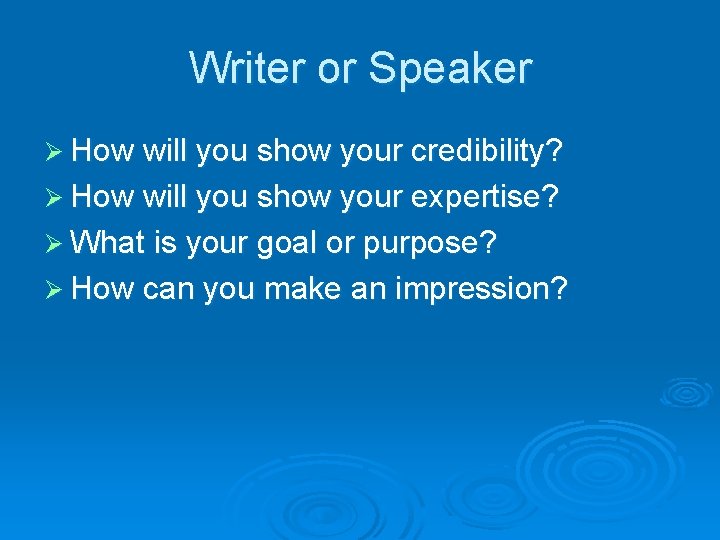 Writer or Speaker

➢ How will you show your credibility?
➢ How will you show your expertise?
➢ What is your goal or purpose?
➢ How can you make an impression?